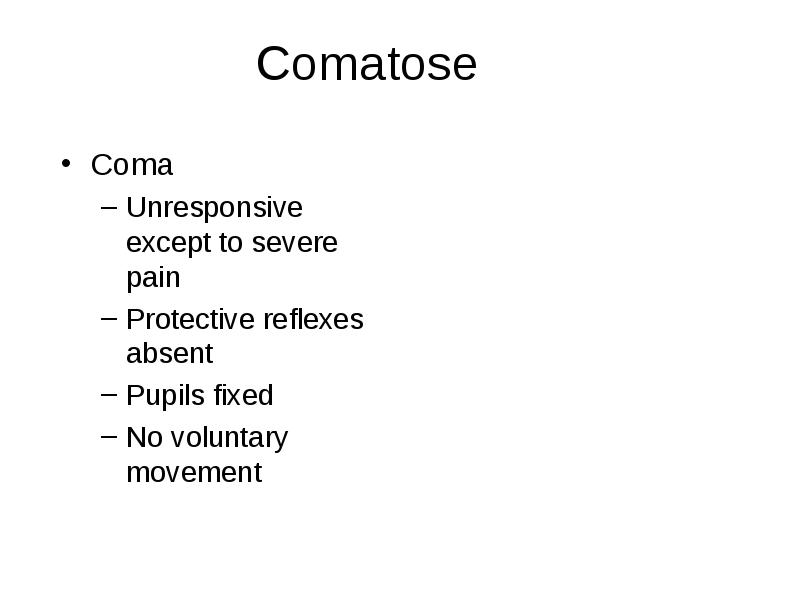 Comatose

• Coma
  – Unresponsive except to severe pain
  – Protective reflexes absent
  – Pupils fixed
  – No voluntary movement